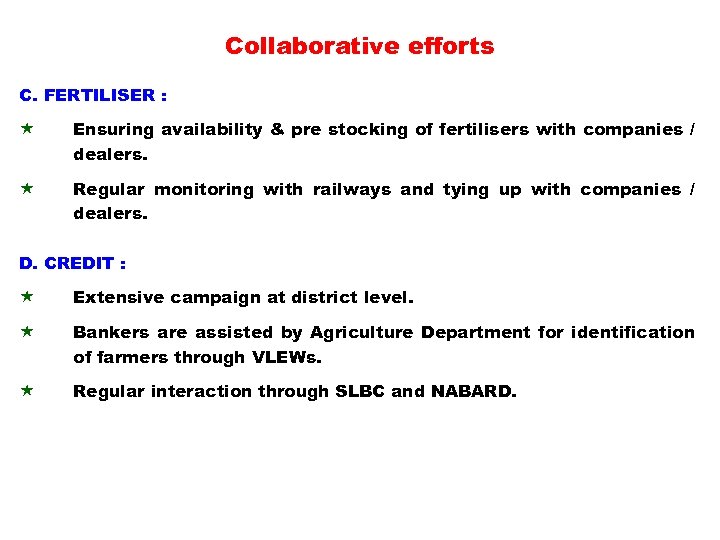 Collaborative efforts

C. FERTILISER :

★ Ensuring availability & pre stocking of fertilisers with companies / dealers.

★ Regular monitoring with railways and tying up with companies / dealers.

D. CREDIT :

★ Extensive campaign at district level.

★ Bankers are assisted by Agriculture Department for identification of farmers through VLEWs.

★ Regular interaction through SLBC and NABARD.